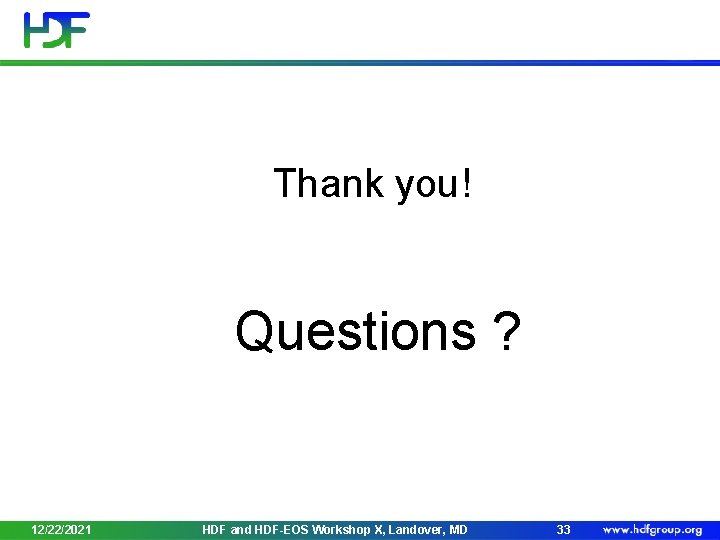 HDF

Thank you!

Questions ?

12/22/2021 HDF and HDF-EOS Workshop X, Landover, MD 33 www.hdfgroup.org